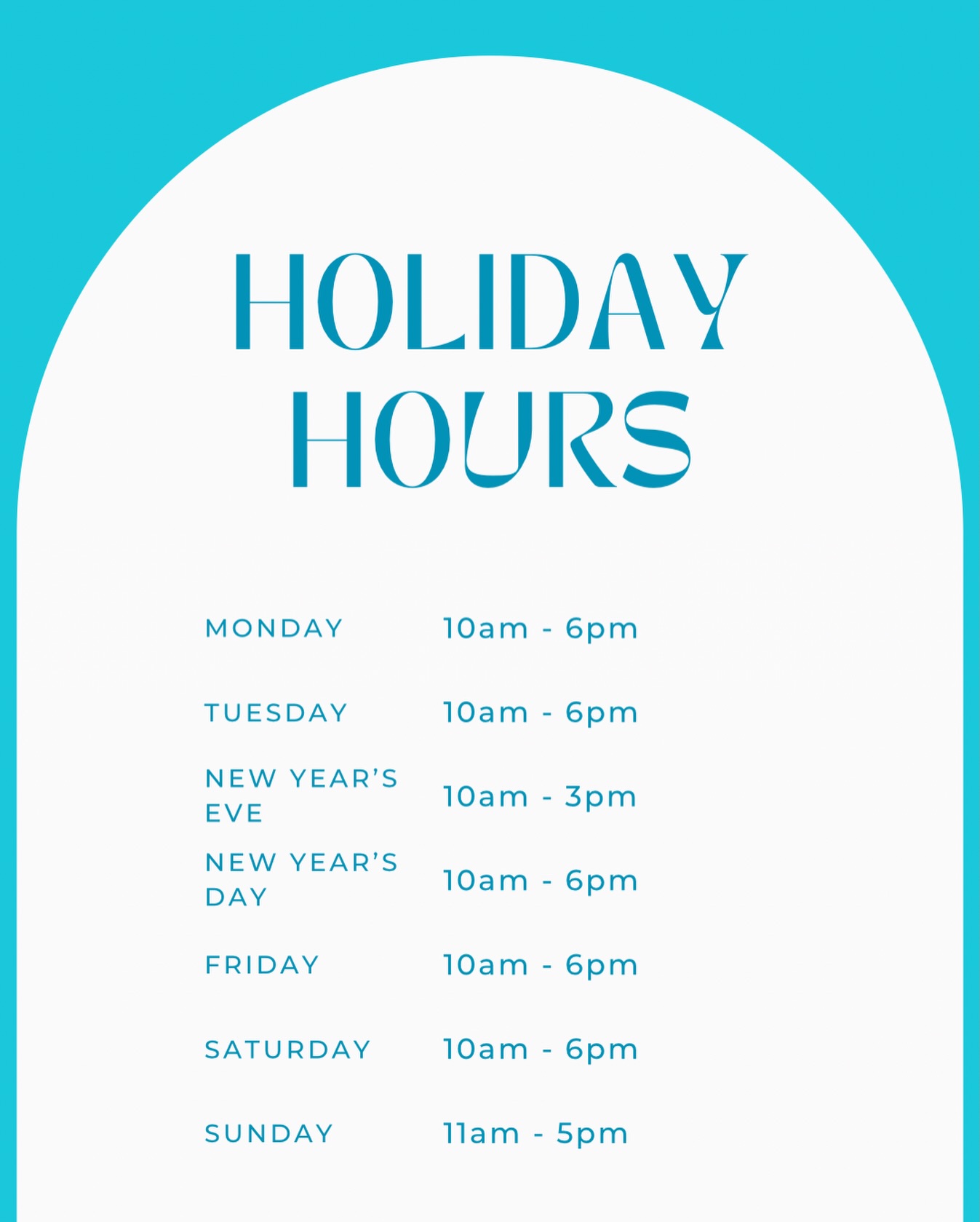 HOLIDAY HOURS

| | |
|---|---|
| MONDAY | 10am - 6pm |
| TUESDAY | 10am - 6pm |
| NEW YEAR'S EVE | 10am - 3pm |
| NEW YEAR'S DAY | 10am - 6pm |
| FRIDAY | 10am - 6pm |
| SATURDAY | 10am - 6pm |
| SUNDAY | 11am - 5pm |